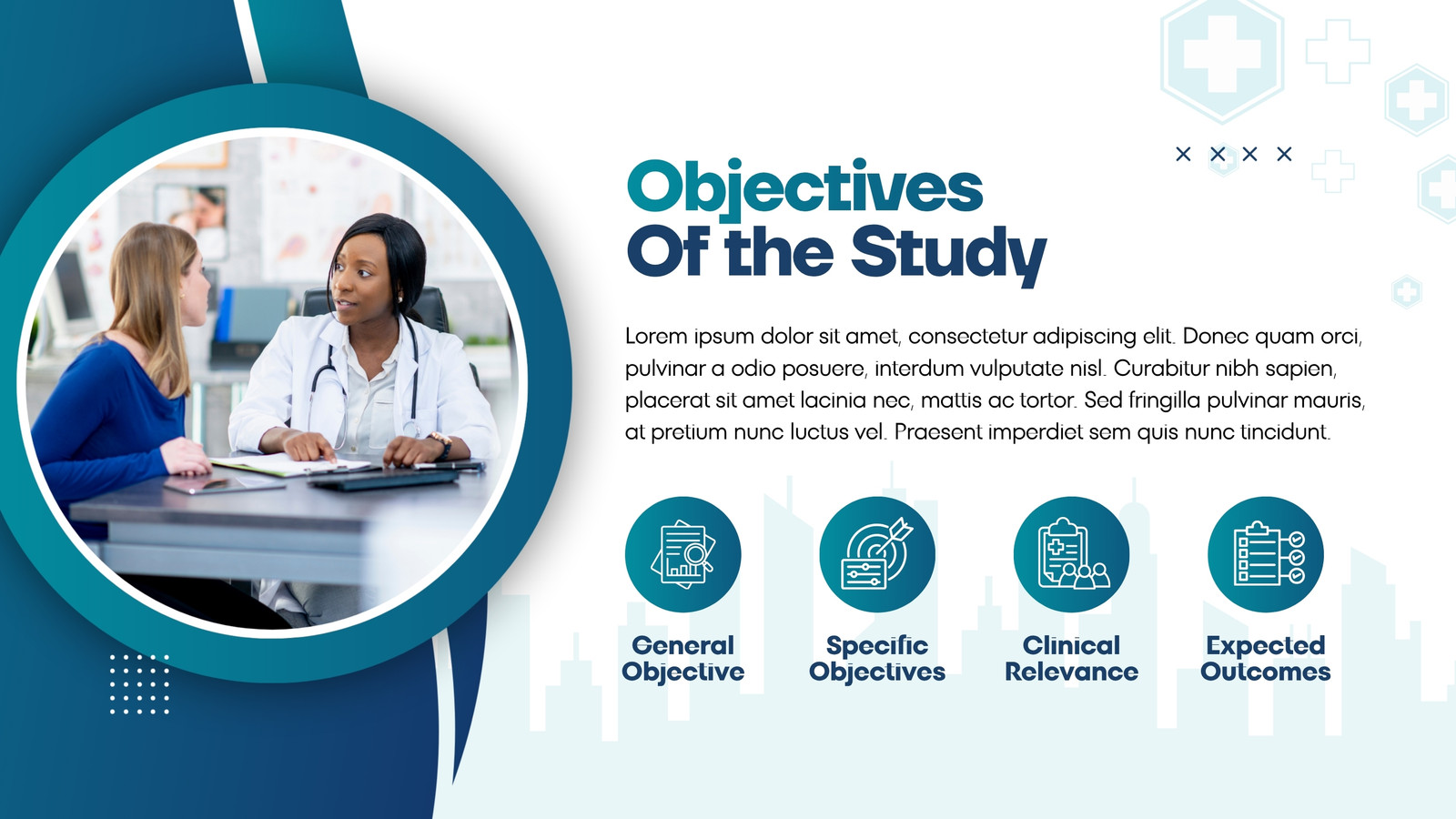 Objectives
Of the Study

Lorem ipsum dolor sit amet, consectetur adipiscing elit. Donec quam orci, pulvinar a odio posuere, interdum vulputate nisl. Curabitur nibh sapien, placerat sit amet lacinia nec, mattis ac tortor. Sed fringilla pulvinar mauris, at pretium nunc luctus vel. Praesent imperdiet sem quis nunc tincidunt.

General Objective

Specific Objectives

Clinical Relevance

Expected Outcomes